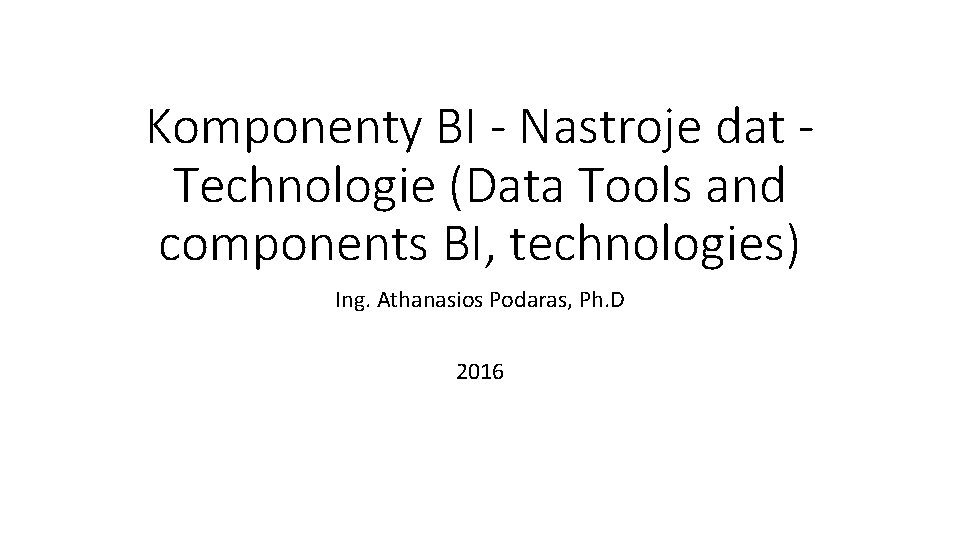 Komponenty BI - Nastroje dat - Technologie (Data Tools and components BI, technologies)

Ing. Athanasios Podaras, Ph.D

2016